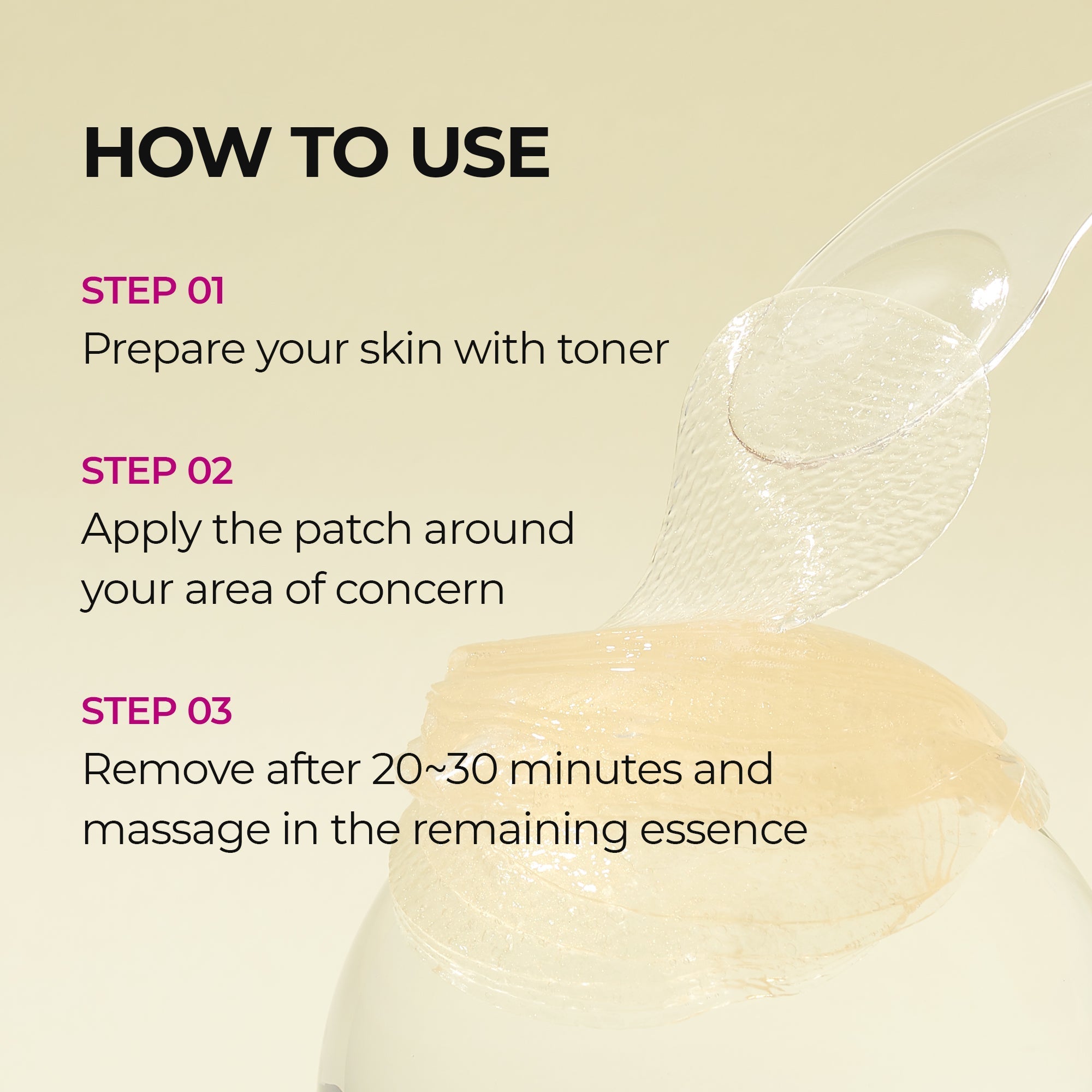 HOW TO USE

STEP 01
Prepare your skin with toner

STEP 02
Apply the patch around your area of concern

STEP 03
Remove after 20~30 minutes and massage in the remaining essence